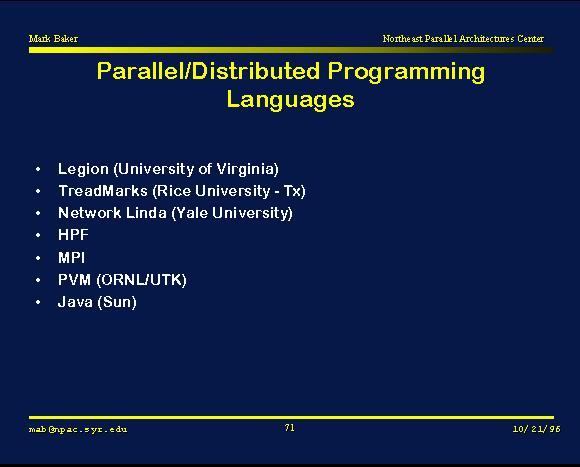 Mark Baker

Northeast Parallel Architectures Center

Parallel/Distributed Programming Languages

• Legion (University of Virginia)
• TreadMarks (Rice University - Tx)
• Network Linda (Yale University)
• HPF
• MPI
• PVM (ORNL/UTK)
• Java (Sun)

mab@npac.syr.edu

71

10/21/96